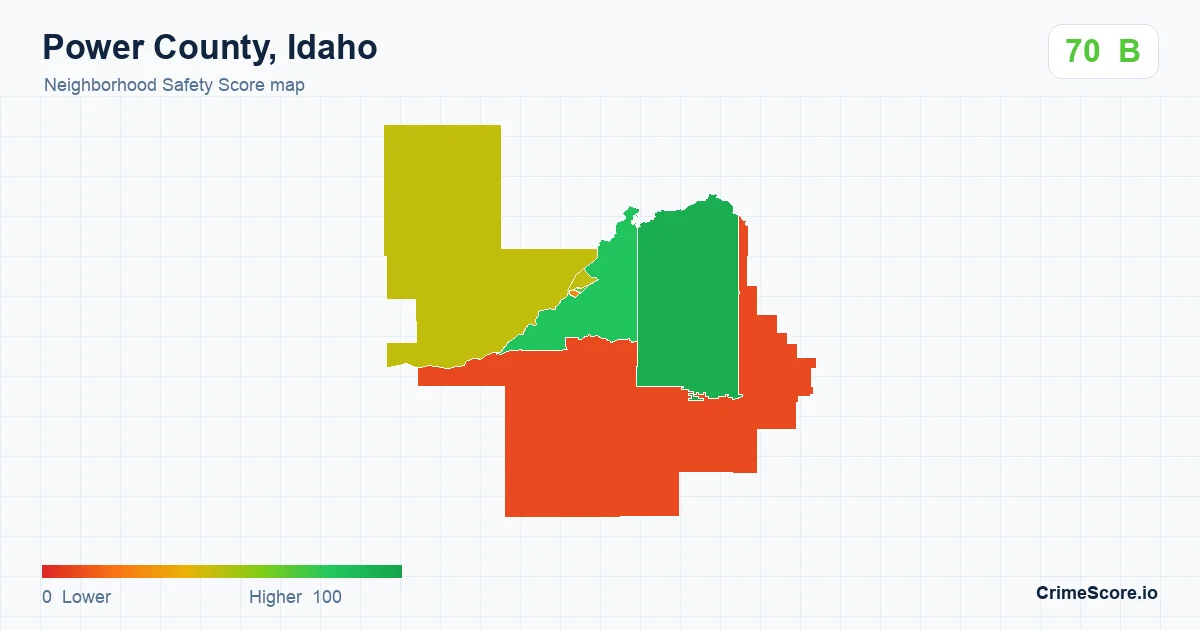 Power County, Idaho
Neighborhood Safety Score map
70 B
0 Lower
Higher 100
CrimeScore.io